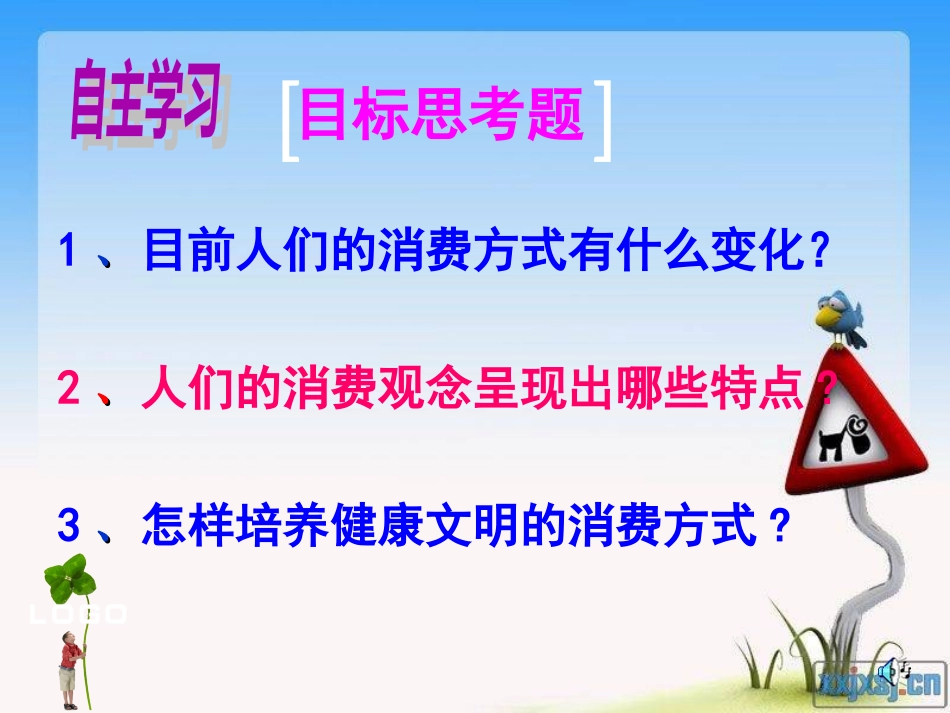 自主学习

[目标思考题]

1、目前人们的消费方式有什么变化？

2、人们的消费观念呈现出哪些特点？

3、怎样培养健康文明的消费方式？

LOGO

xxjxsj.cn